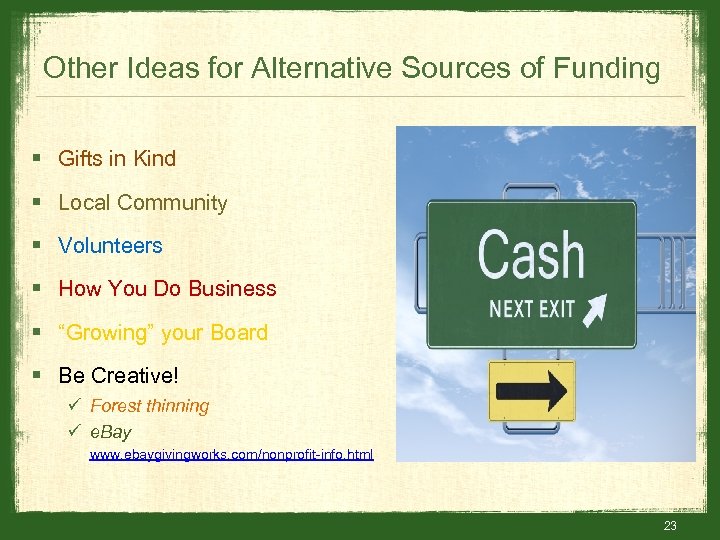 Other Ideas for Alternative Sources of Funding

▪ Gifts in Kind
▪ Local Community
▪ Volunteers
▪ How You Do Business
▪ “Growing” your Board
▪ Be Creative!
✓ Forest thinning
✓ eBay
www.ebaygivingworks.com/nonprofit-info.html

Cash
NEXT EXIT

23